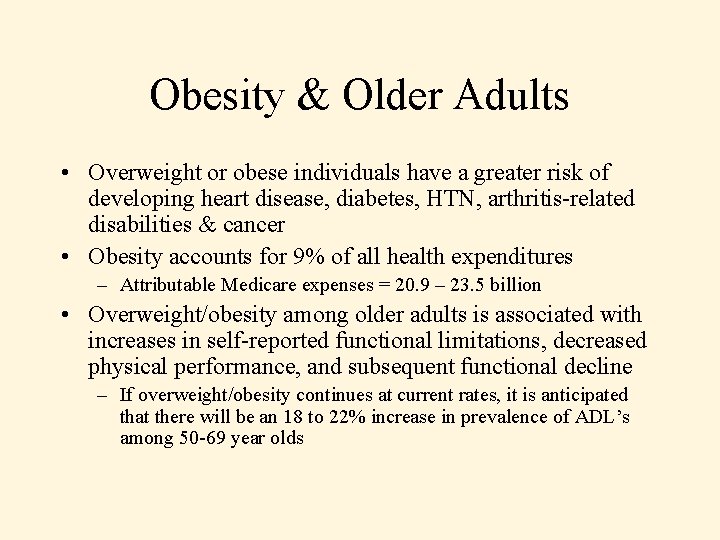 Obesity & Older Adults

• Overweight or obese individuals have a greater risk of developing heart disease, diabetes, HTN, arthritis-related disabilities & cancer

• Obesity accounts for 9% of all health expenditures

– Attributable Medicare expenses = 20.9 – 23.5 billion

• Overweight/obesity among older adults is associated with increases in self-reported functional limitations, decreased physical performance, and subsequent functional decline

– If overweight/obesity continues at current rates, it is anticipated that there will be an 18 to 22% increase in prevalence of ADL's among 50-69 year olds